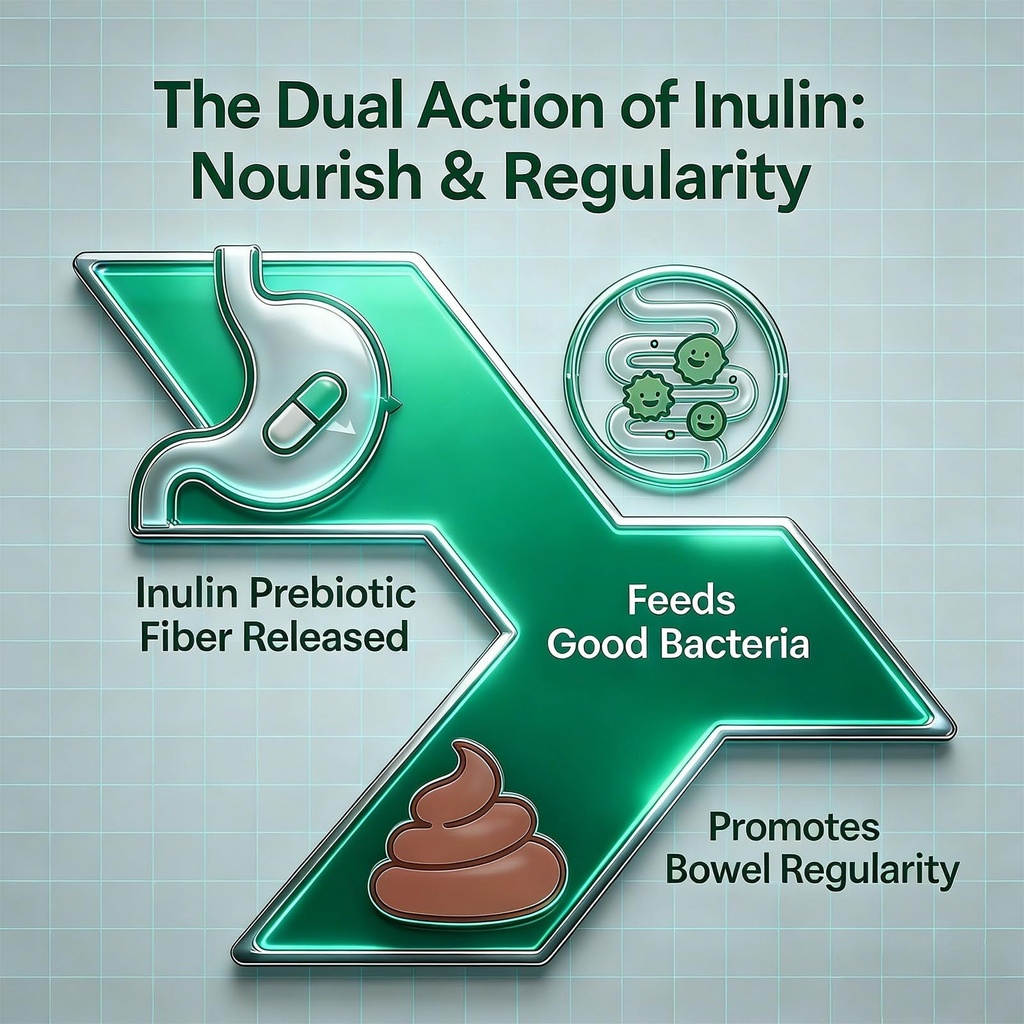 The Dual Action of Inulin: Nourish & Regularity

Inulin Prebiotic Fiber Released

Feeds Good Bacteria

Promotes Bowel Regularity